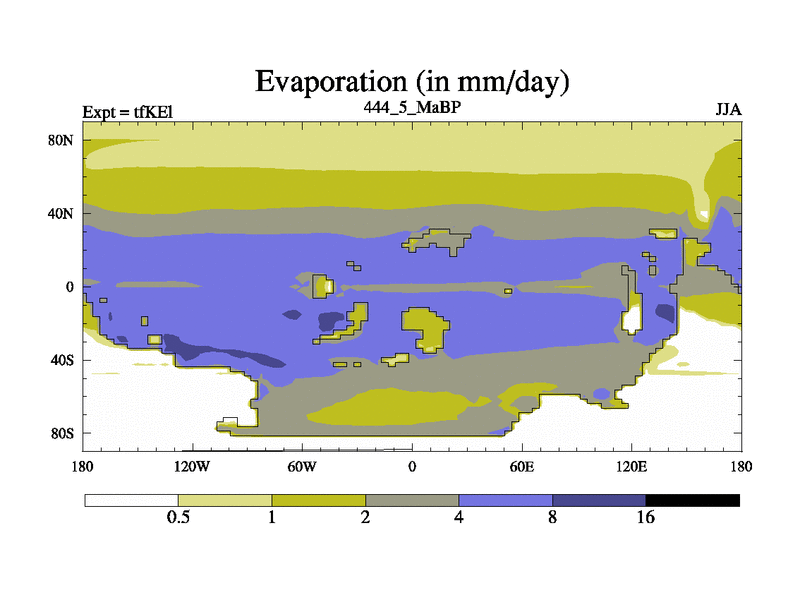 Evaporation (in mm/day)

Expt = tfKEl
444_5_MaBP
JJA

80N
40N
0
40S
80S

180
120W
60W
0
60E
120E
180

0.5
1
2
4
8
16